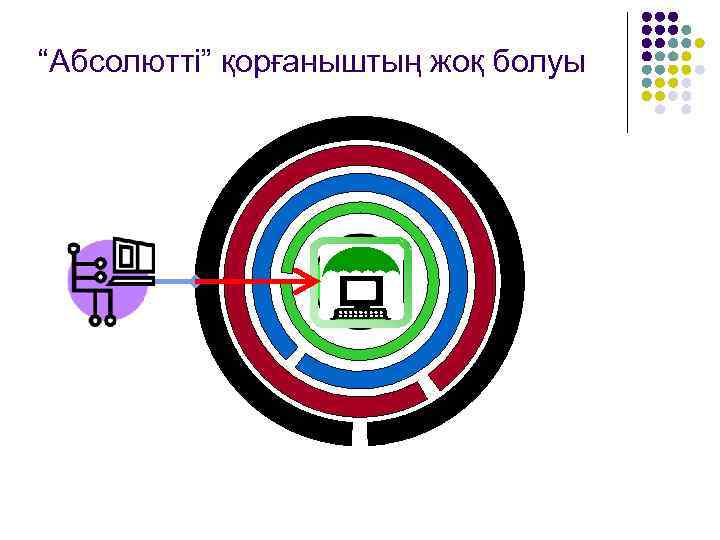 “Абсолютті” қорғаныштың жоқ болуы